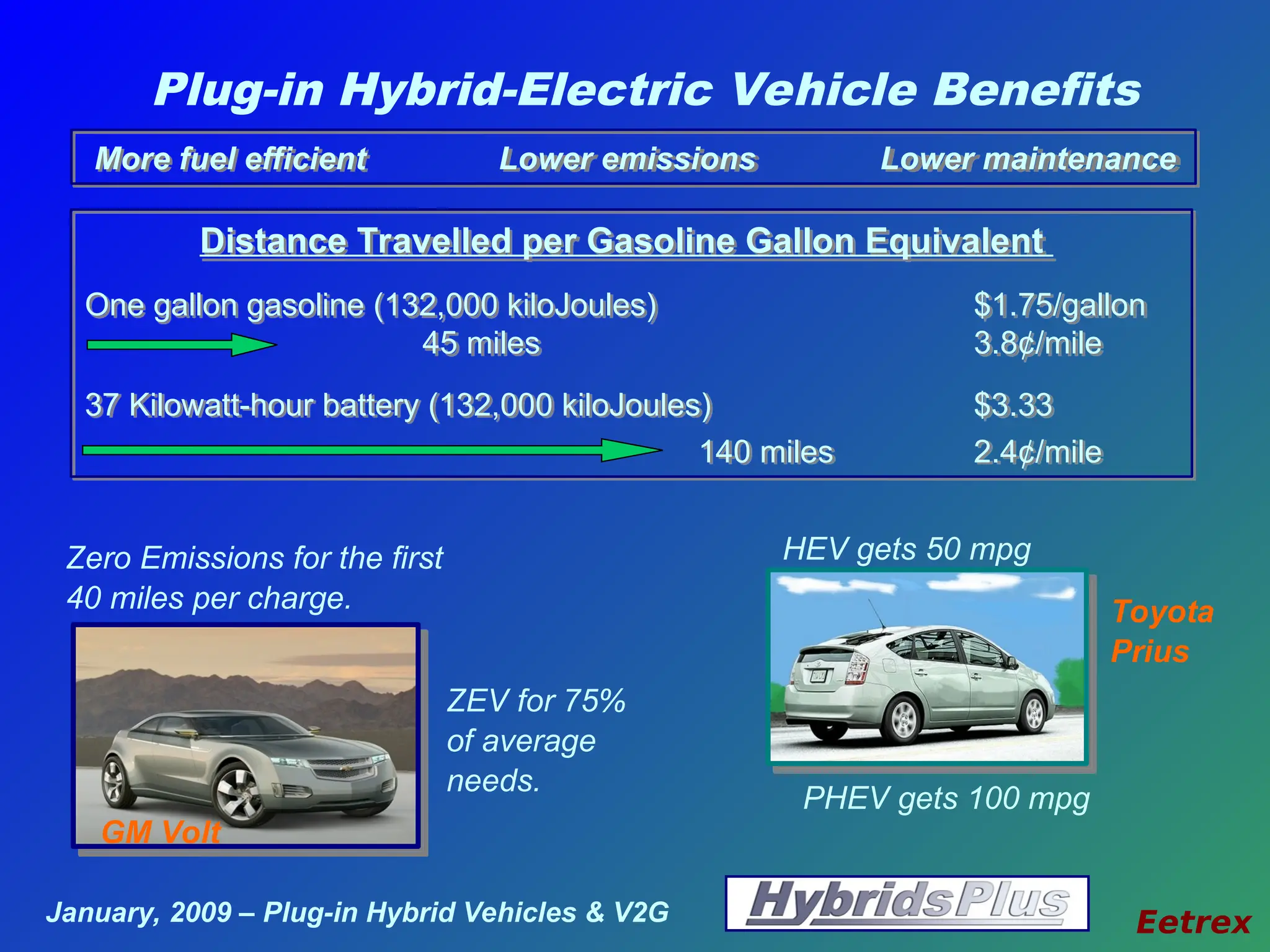 Plug-in Hybrid-Electric Vehicle Benefits

More fuel efficient Lower emissions Lower maintenance

Distance Travelled per Gasoline Gallon Equivalent

One gallon gasoline (132,000 kiloJoules) $1.75/gallon
45 miles 3.8¢/mile

37 Kilowatt-hour battery (132,000 kiloJoules) $3.33
140 miles 2.4¢/mile

Zero Emissions for the first 40 miles per charge.

GM Volt

ZEV for 75% of average needs.

HEV gets 50 mpg

Toyota Prius

PHEV gets 100 mpg

January, 2009 – Plug-in Hybrid Vehicles & V2G

HybridsPlus

Eetrex